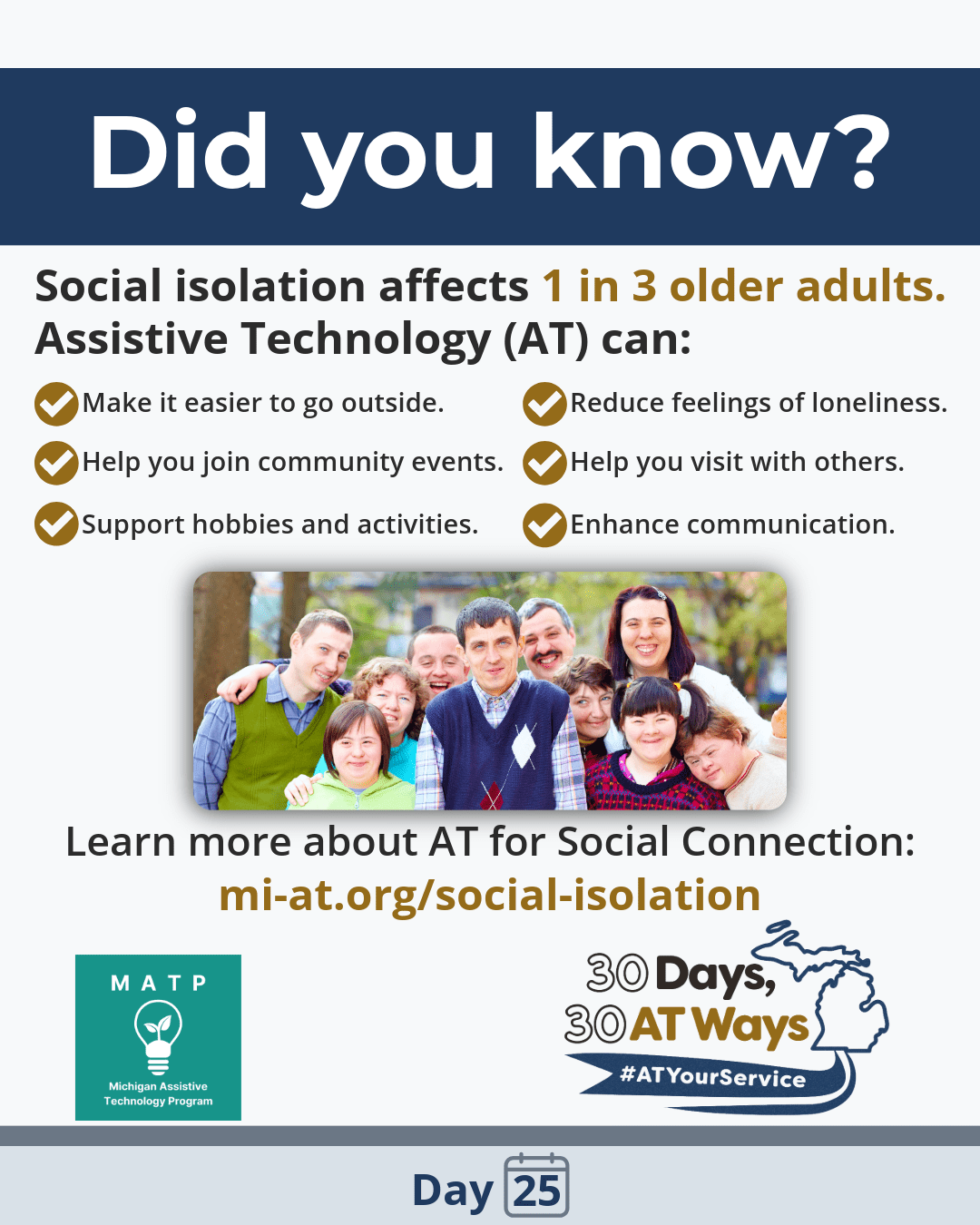 Did you know?

Social isolation affects 1 in 3 older adults. Assistive Technology (AT) can:

Make it easier to go outside.

Help you join community events.

Support hobbies and activities.

Reduce feelings of loneliness.

Help you visit with others.

Enhance communication.

Learn more about AT for Social Connection:
mi-at.org/social-isolation

MATP
Michigan Assistive Technology Program

30 Days, 30 AT Ways
#ATYourService

Day 25